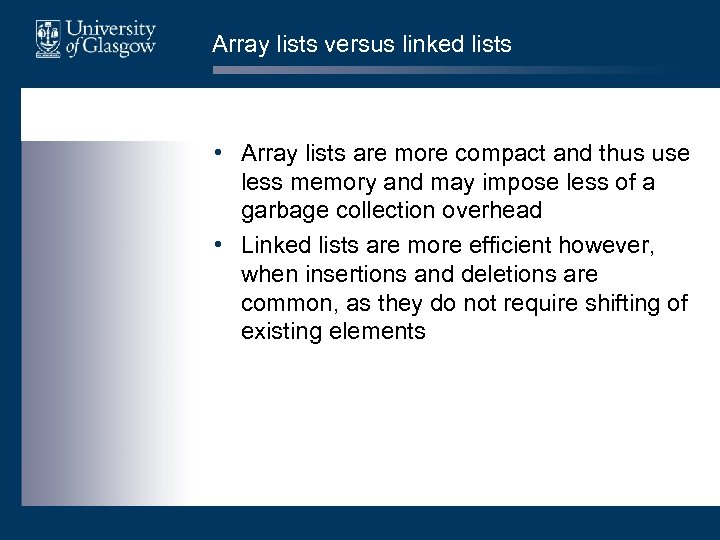 University of Glasgow

Array lists versus linked lists

• Array lists are more compact and thus use less memory and may impose less of a garbage collection overhead
• Linked lists are more efficient however, when insertions and deletions are common, as they do not require shifting of existing elements